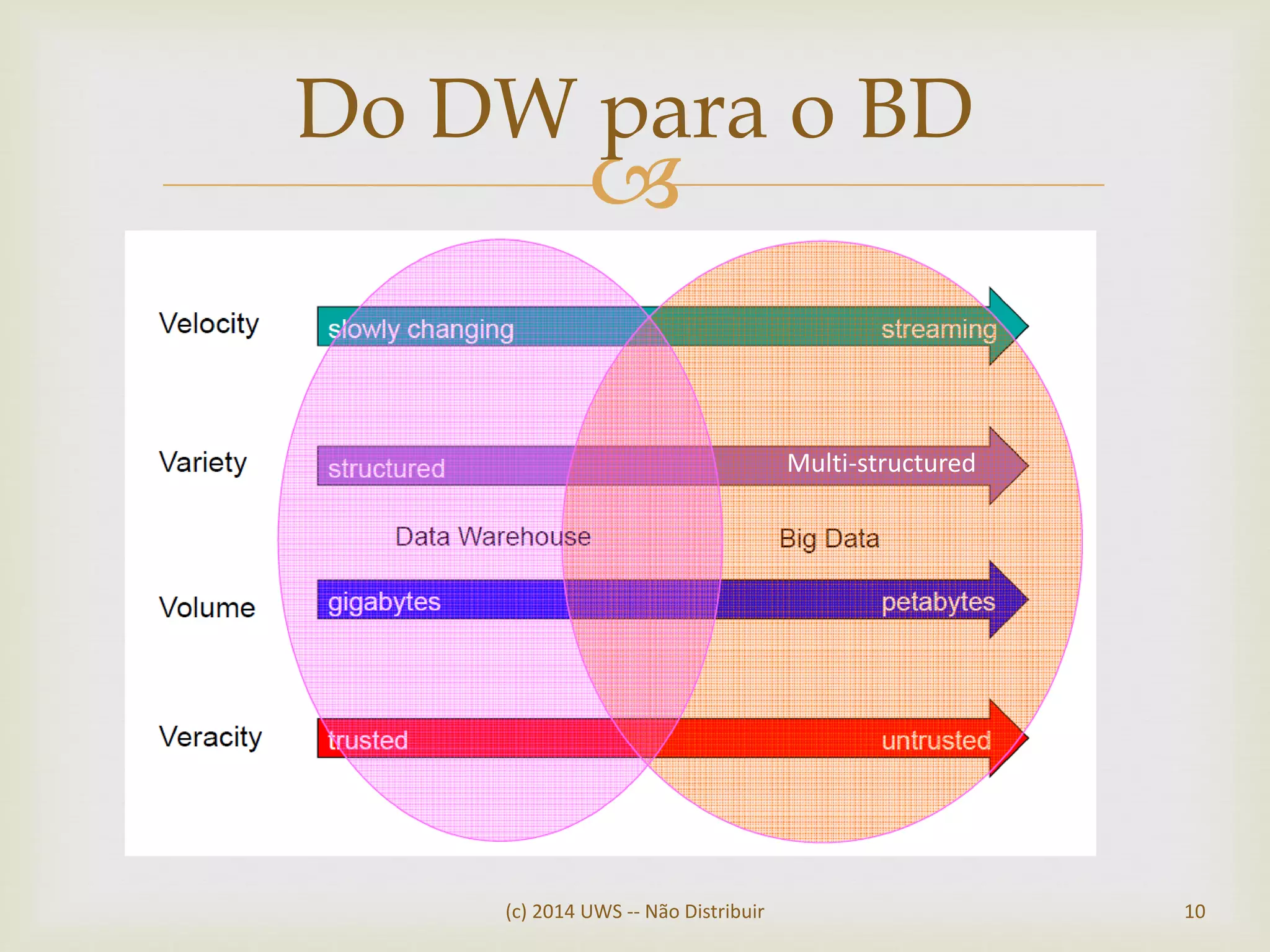 Do DW para o BD

Velocity
slowly changing
streaming

Variety
structured
Multi-structured

Data Warehouse
Big Data

Volume
gigabytes
petabytes

Veracity
trusted
untrusted

(c) 2014 UWS -- Não Distribuir

10